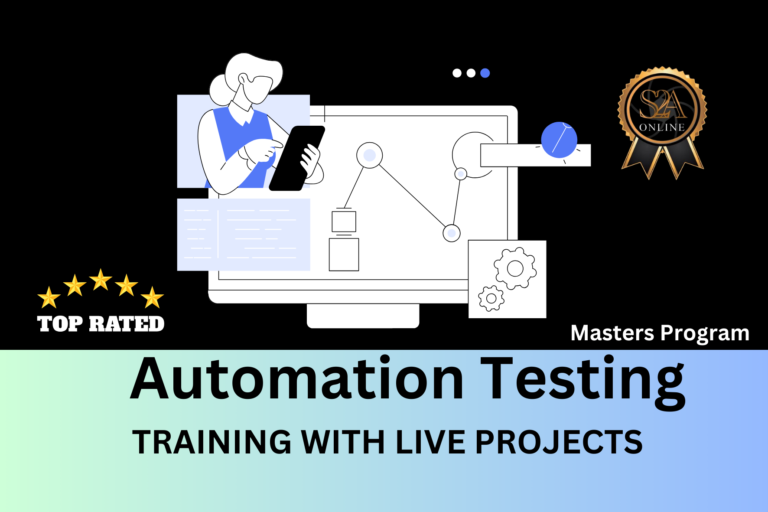 S2A
ONLINE

TOP RATED

Masters Program

Automation Testing

TRAINING WITH LIVE PROJECTS